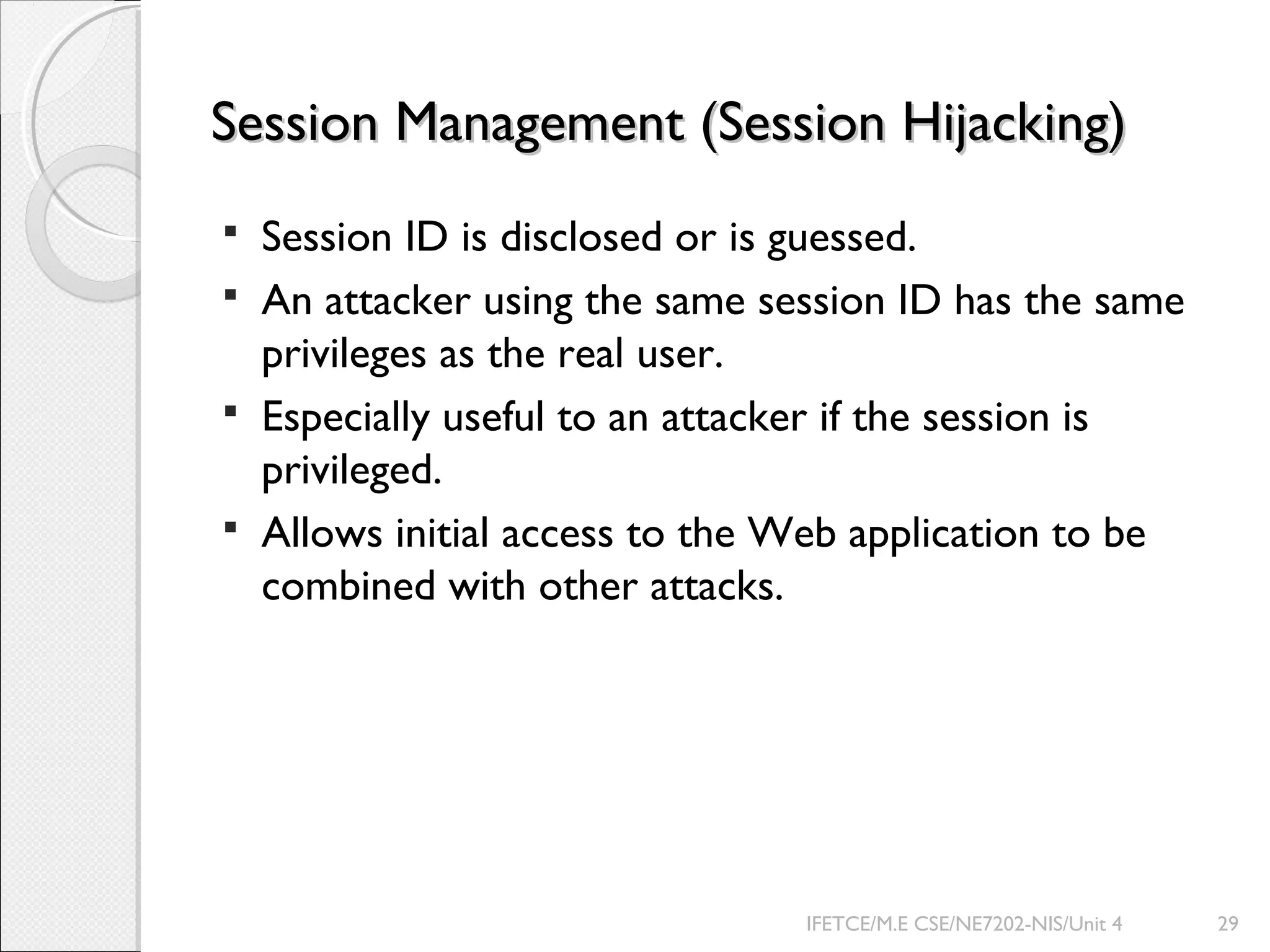 Session Management (Session Hijacking)

▪ Session ID is disclosed or is guessed.
▪ An attacker using the same session ID has the same privileges as the real user.
▪ Especially useful to an attacker if the session is privileged.
▪ Allows initial access to the Web application to be combined with other attacks.

IFETCE/M.E CSE/NE7202-NIS/Unit 4 29